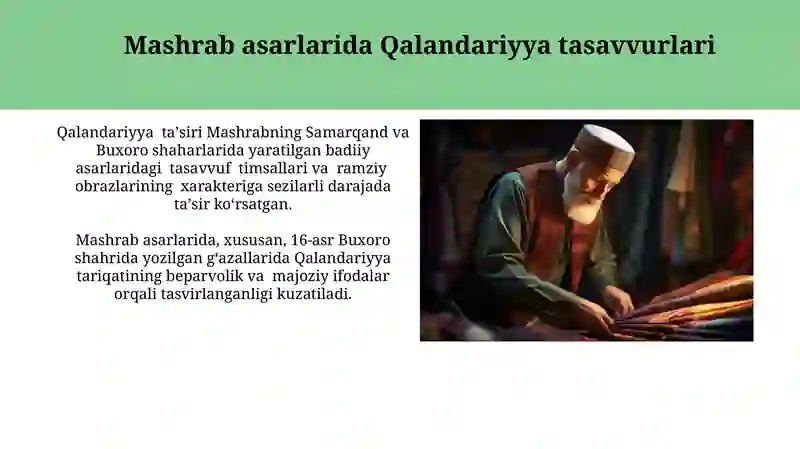 Mashrab asarlarida Qalandariyya tasavvurlari

Qalandariyya ta’siri Mashrabning Samarqand va Buxoro shaharlarida yaratilgan badiiy asarlaridagi tasavvuf timsallari va ramziy obrazlarining xarakteriga sezilarli darajada ta’sir ko‘rsatgan.

Mashrab asarlarida, xususan, 16-asr Buxoro shahrida yozilgan g‘azallarida Qalandariyya tariqatining beparvolik va majoziy ifodalar orqali tasvirlanganligi kuzatiladi.